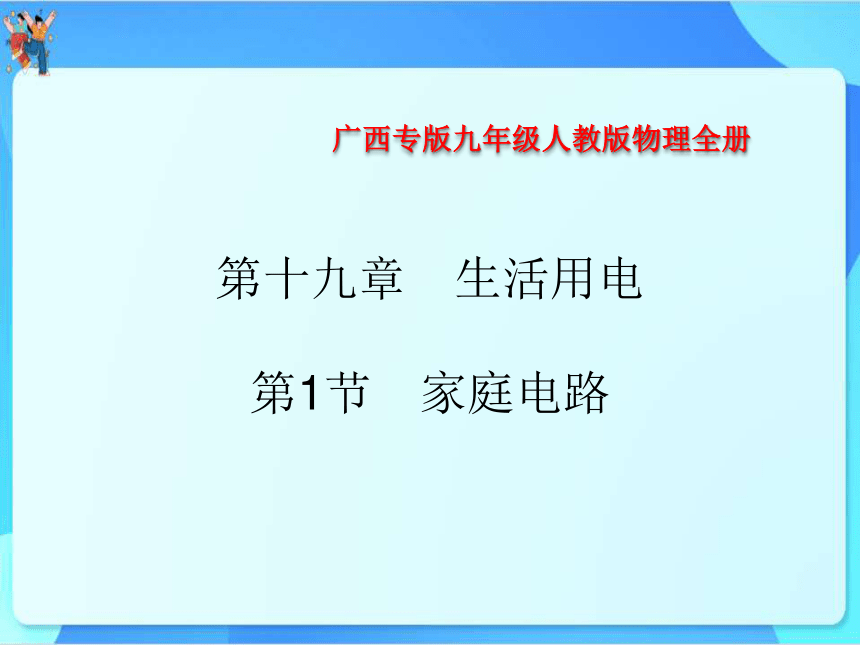 广西专版九年级人教版物理全册

第十九章　生活用电

第1节　家庭电路